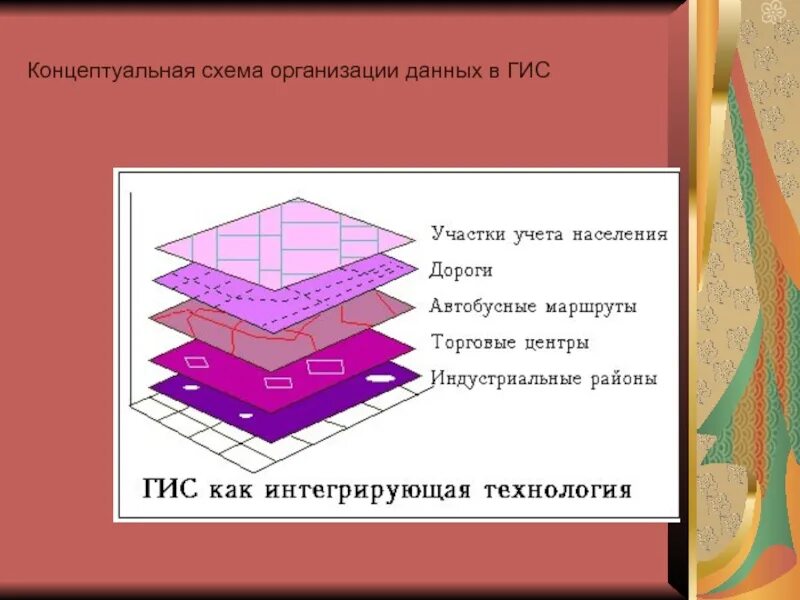 Концептуальная схема организации данных в ГИС

Участки учета населения
Дороги
Автобусные маршруты
Торговые центры
Индустриальные районы

ГИС как интегрирующая технология